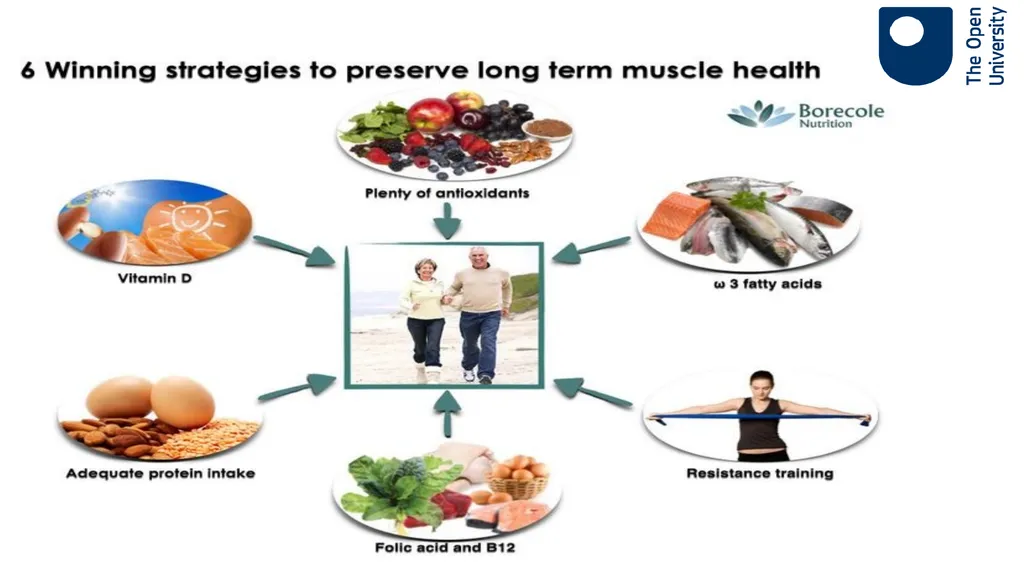 The Open University

6 Winning strategies to preserve long term muscle health

Borecole Nutrition

Plenty of antioxidants

Vitamin D

ω 3 fatty acids

Adequate protein intake

Resistance training

Folic acid and B12